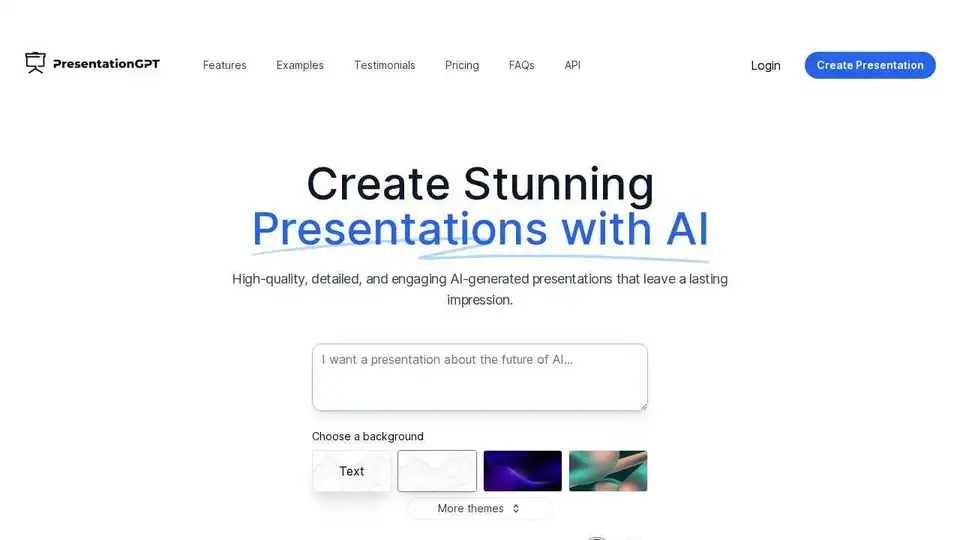 PresentationGPT

Features Examples Testimonials Pricing FAQs API

Login

Create Presentation

Create Stunning Presentations with AI

High-quality, detailed, and engaging AI-generated presentations that leave a lasting impression.

I want a presentation about the future of AI...

Choose a background

Text

More themes